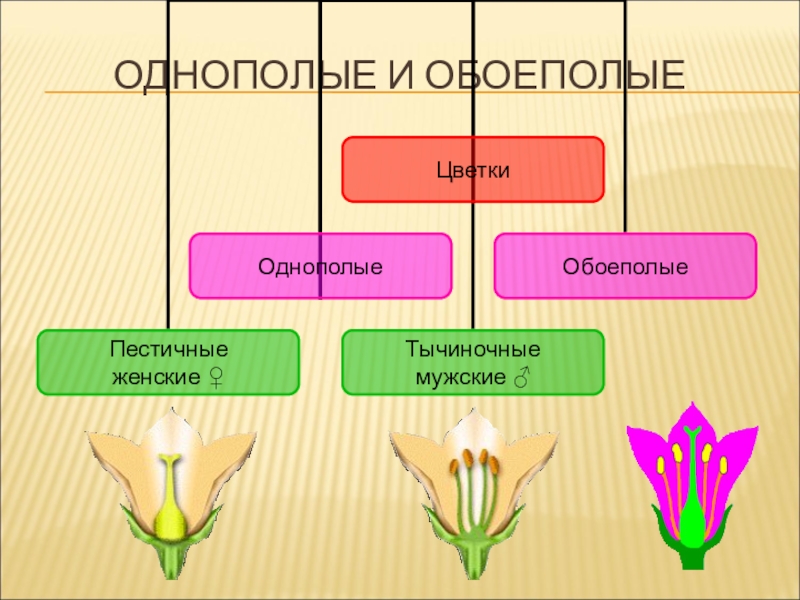 ОДНОПОЛЫЕ И ОБОЕПОЛЫЕ

Цветки

Однополые

Обоеполые

Пестичные женские ♀

Тычиночные мужские ♂